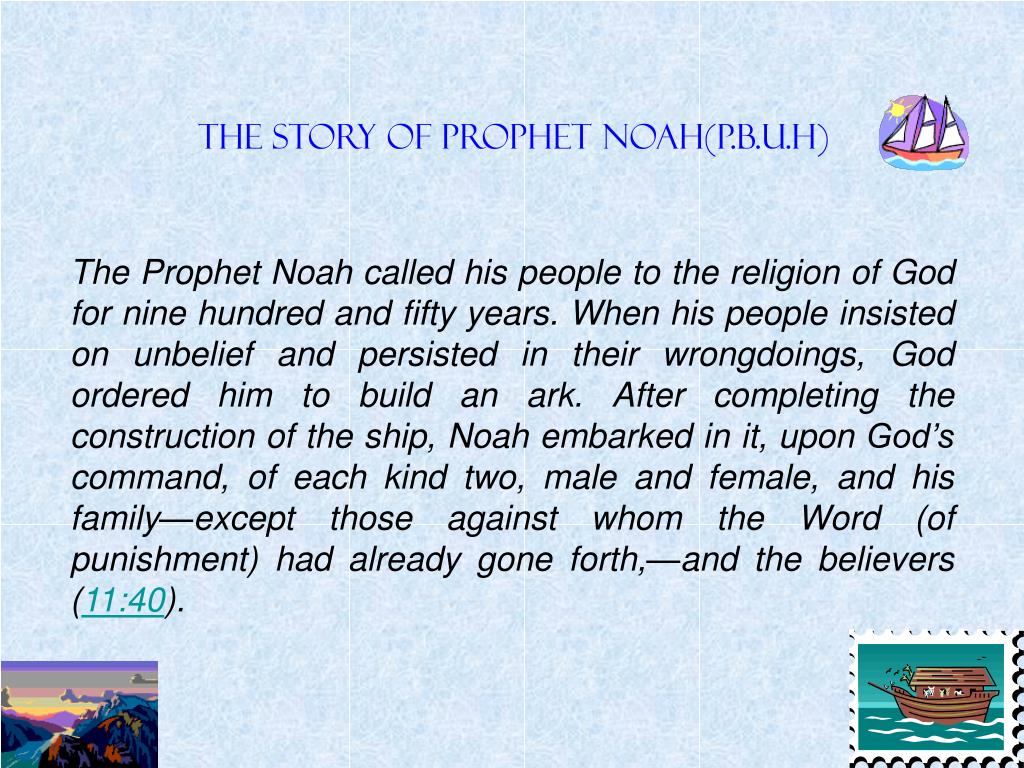 THE STORY OF PROPHET NOAH(P.B.U.H)

The Prophet Noah called his people to the religion of God for nine hundred and fifty years. When his people insisted on unbelief and persisted in their wrongdoings, God ordered him to build an ark. After completing the construction of the ship, Noah embarked in it, upon God's command, of each kind two, male and female, and his family—except those against whom the Word (of punishment) had already gone forth,—and the believers (11:40).